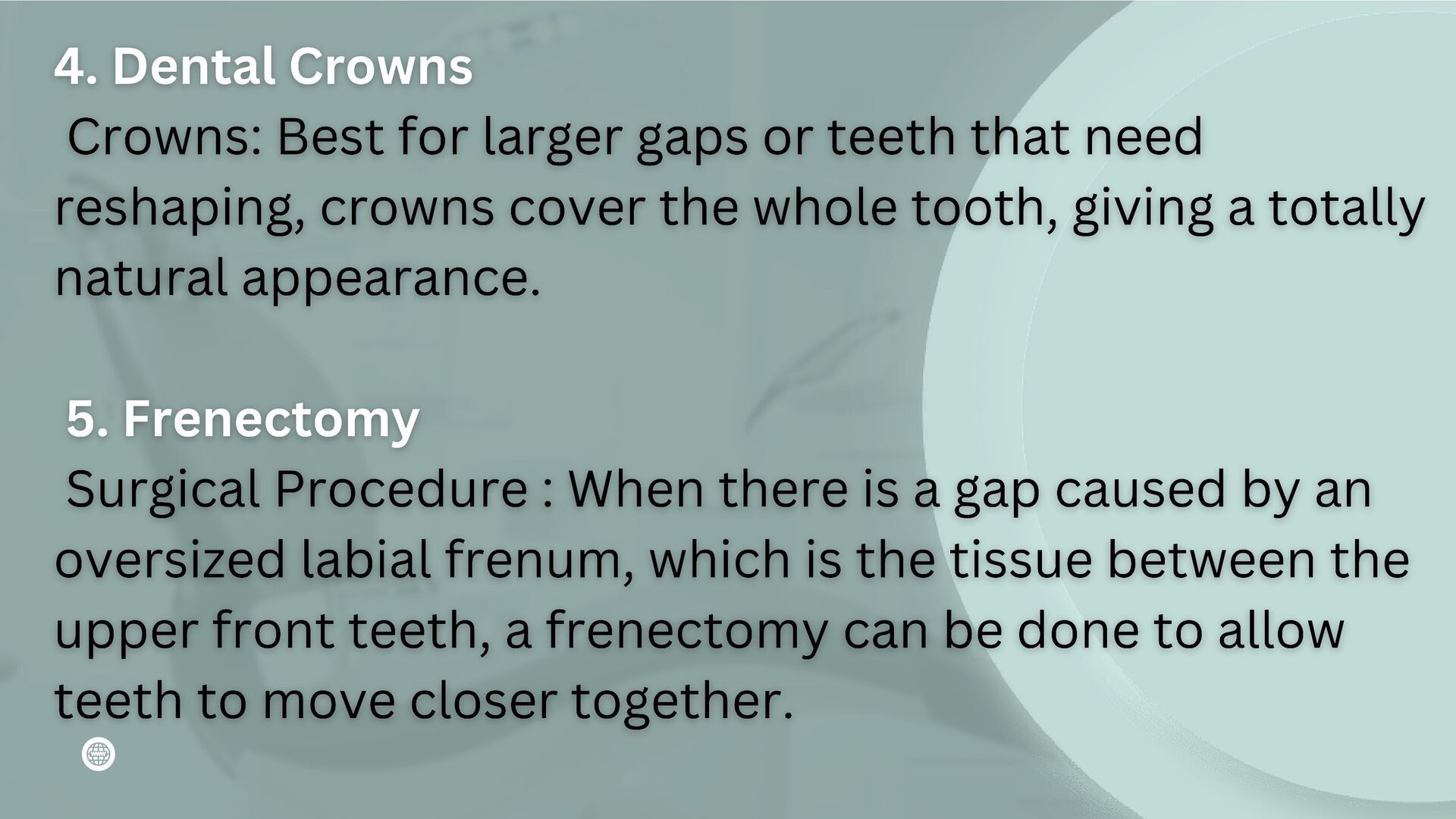 4. Dental Crowns

Crowns: Best for larger gaps or teeth that need reshaping, crowns cover the whole tooth, giving a totally natural appearance.

5. Frenectomy

Surgical Procedure : When there is a gap caused by an oversized labial frenum, which is the tissue between the upper front teeth, a frenectomy can be done to allow teeth to move closer together.